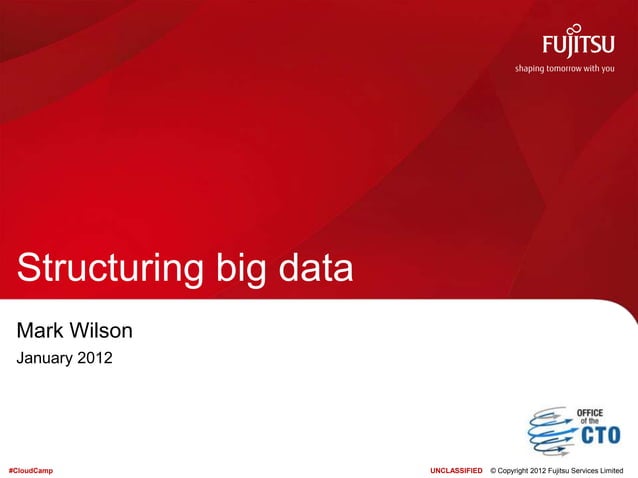 FUJITSU
shaping tomorrow with you

Structuring big data

Mark Wilson
January 2012

OFFICE of the CTO

#CloudCamp

UNCLASSIFIED © Copyright 2012 Fujitsu Services Limited